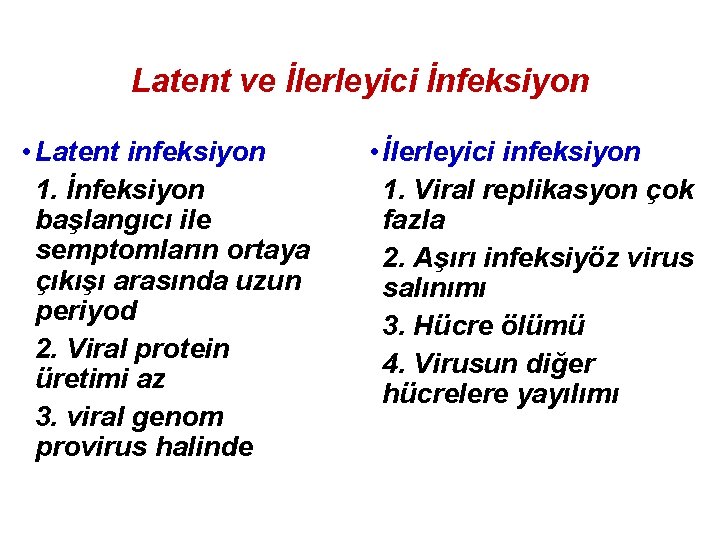 Latent ve İlerleyici İnfeksiyon

• Latent infeksiyon

1. İnfeksiyon başlangıcı ile semptomların ortaya çıkışı arasında uzun periyod

2. Viral protein üretimi az

3. viral genom provirus halinde

• İlerleyici infeksiyon

1. Viral replikasyon çok fazla

2. Aşırı infeksiyöz virus salınımı

3. Hücre ölümü

4. Virusun diğer hücrelere yayılımı